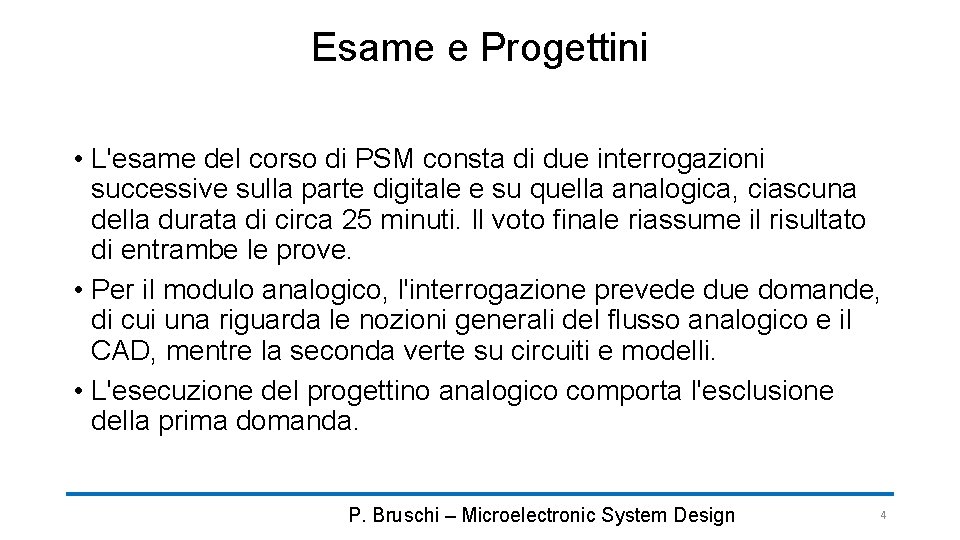 Esame e Progettini

• L'esame del corso di PSM consta di due interrogazioni successive sulla parte digitale e su quella analogica, ciascuna della durata di circa 25 minuti. Il voto finale riassume il risultato di entrambe le prove.
• Per il modulo analogico, l'interrogazione prevede due domande, di cui una riguarda le nozioni generali del flusso analogico e il CAD, mentre la seconda verte su circuiti e modelli.
• L'esecuzione del progettino analogico comporta l'esclusione della prima domanda.

P. Bruschi – Microelectronic System Design

4